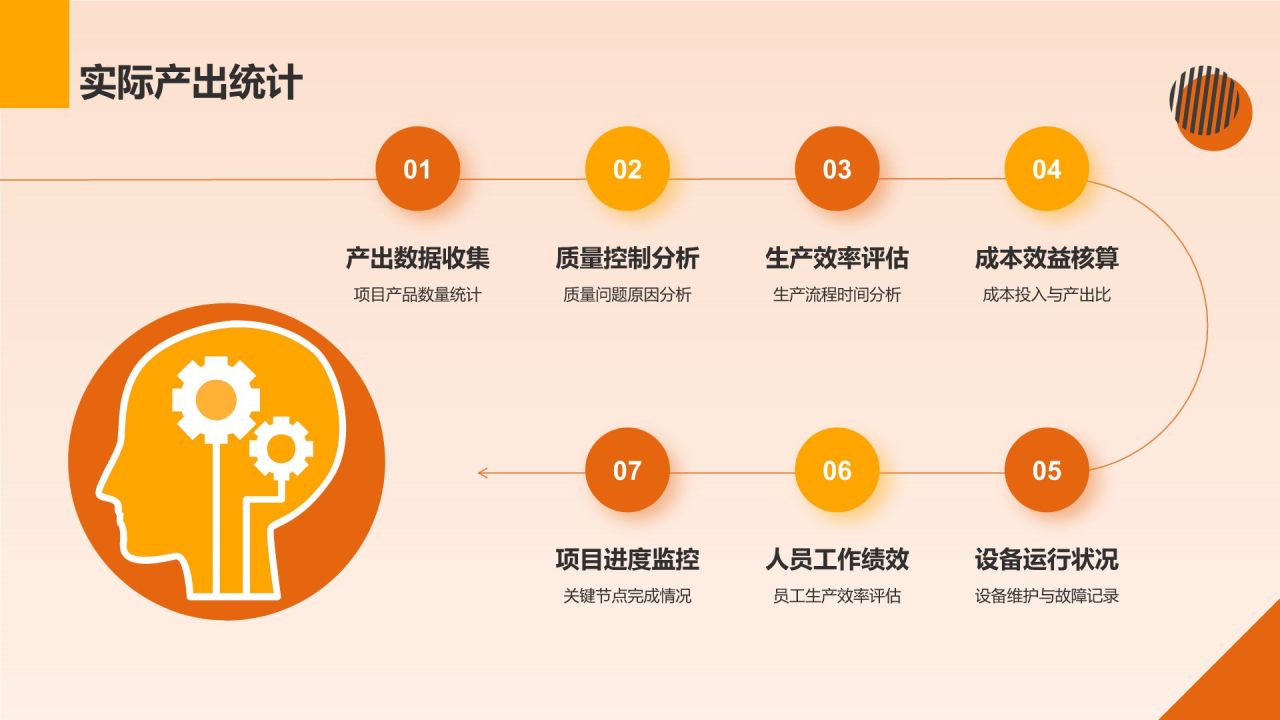 实际产出统计

01
产出数据收集
项目产品数量统计

02
质量控制分析
质量问题原因分析

03
生产效率评估
生产流程时间分析

04
成本效益核算
成本投入与产出比

05
设备运行状况
设备维护与故障记录

06
人员工作绩效
员工生产效率评估

07
项目进度监控
关键节点完成情况